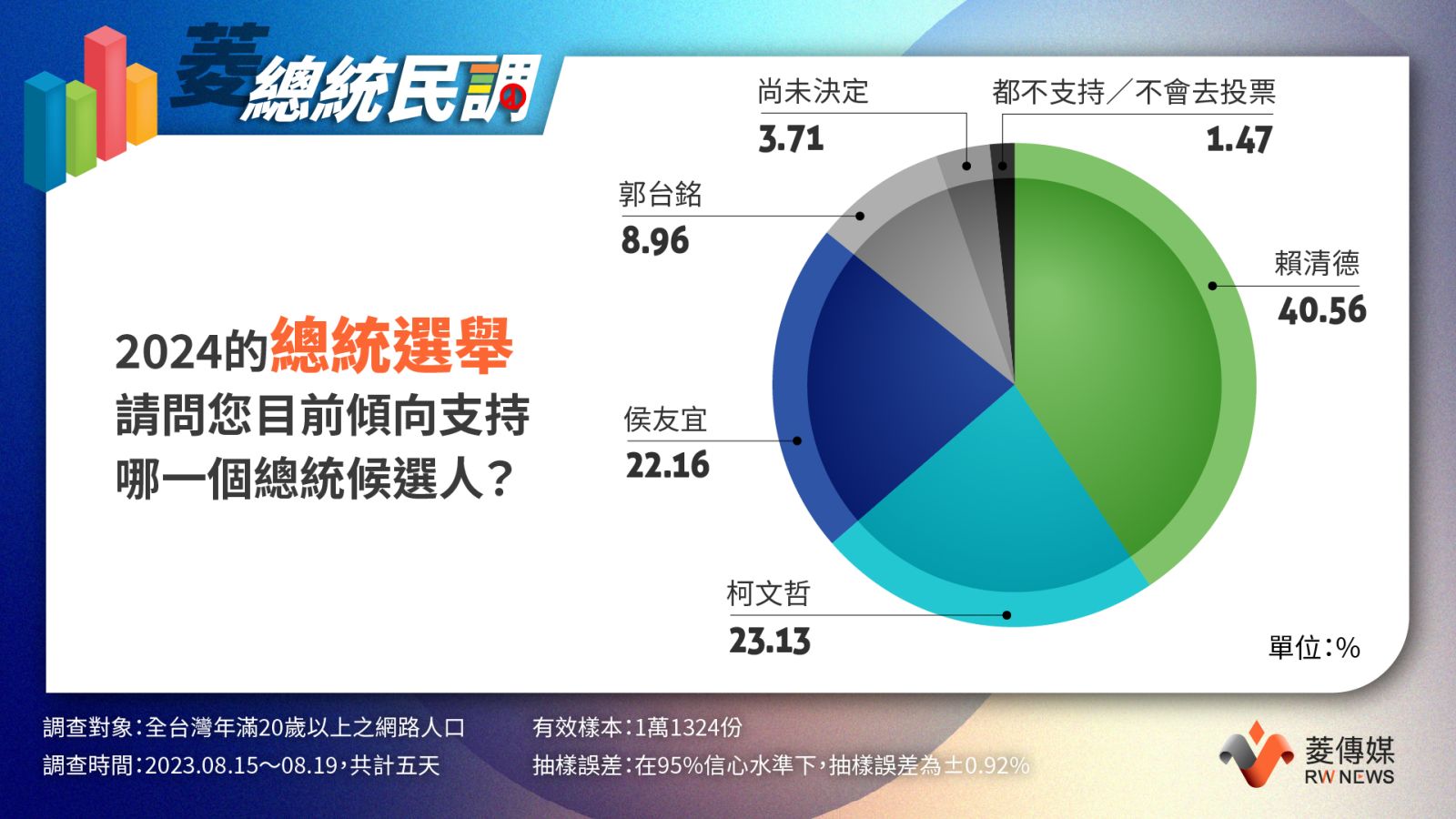 菱總統民調

2024的總統選舉
請問您目前傾向支持
哪一個總統候選人？

尚未決定
3.71

都不支持／不會去投票
1.47

郭台銘
8.96

賴清德
40.56

侯友宜
22.16

柯文哲
23.13

單位：%

調查對象：全台灣年滿20歲以上之網路人口
調查時間：2023.08.15～08.19，共計五天

有效樣本：1萬1324份
抽樣誤差：在95%信心水準下，抽樣誤差為±0.92%

菱傳媒
RW NEWS